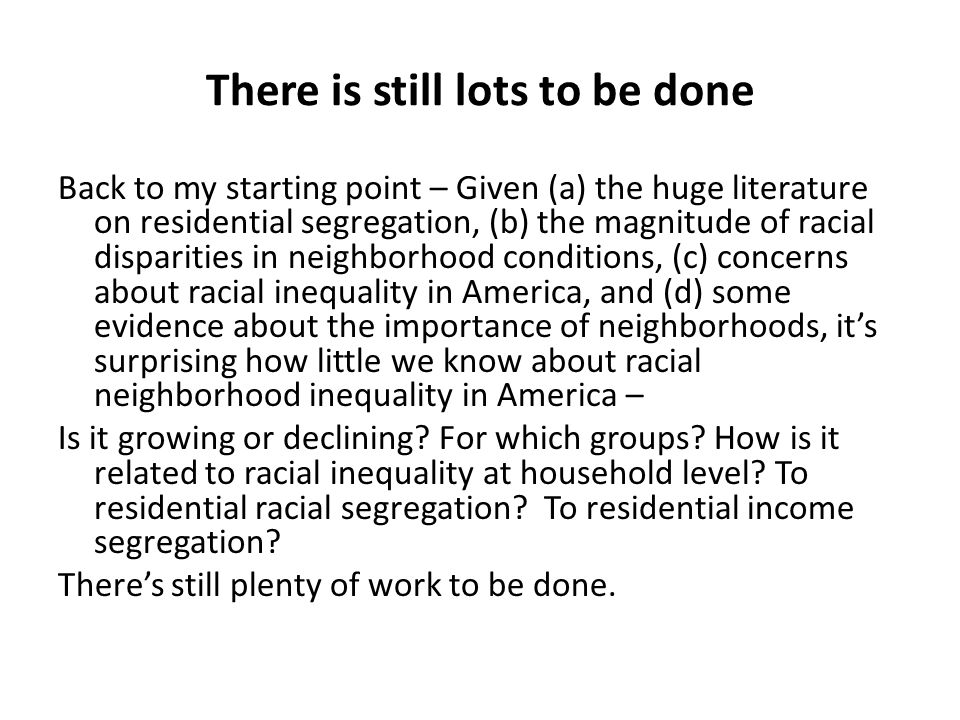 There is still lots to be done

Back to my starting point – Given (a) the huge literature on residential segregation, (b) the magnitude of racial disparities in neighborhood conditions, (c) concerns about racial inequality in America, and (d) some evidence about the importance of neighborhoods, it's surprising how little we know about racial neighborhood inequality in America –

Is it growing or declining? For which groups? How is it related to racial inequality at household level? To residential racial segregation? To residential income segregation?

There's still plenty of work to be done.